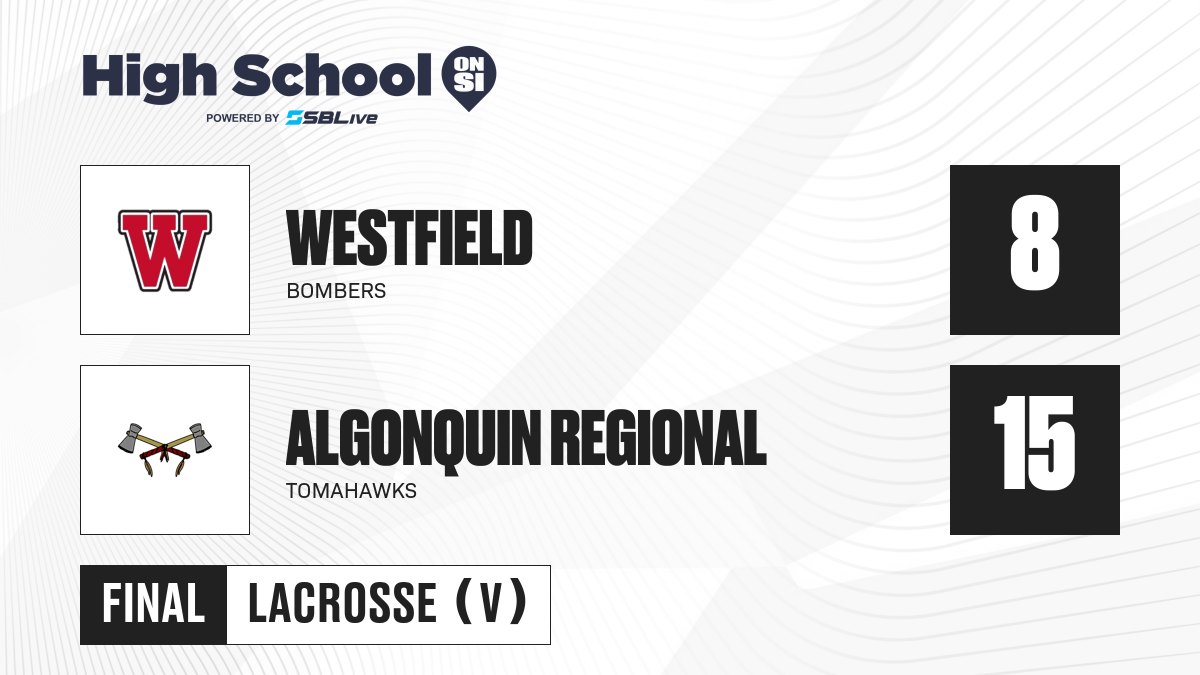 High School ON SI
POWERED BY SBLive

W

WESTFIELD
BOMBERS

8

ALGONQUIN REGIONAL
TOMAHAWKS

15

FINAL LACROSSE (V)